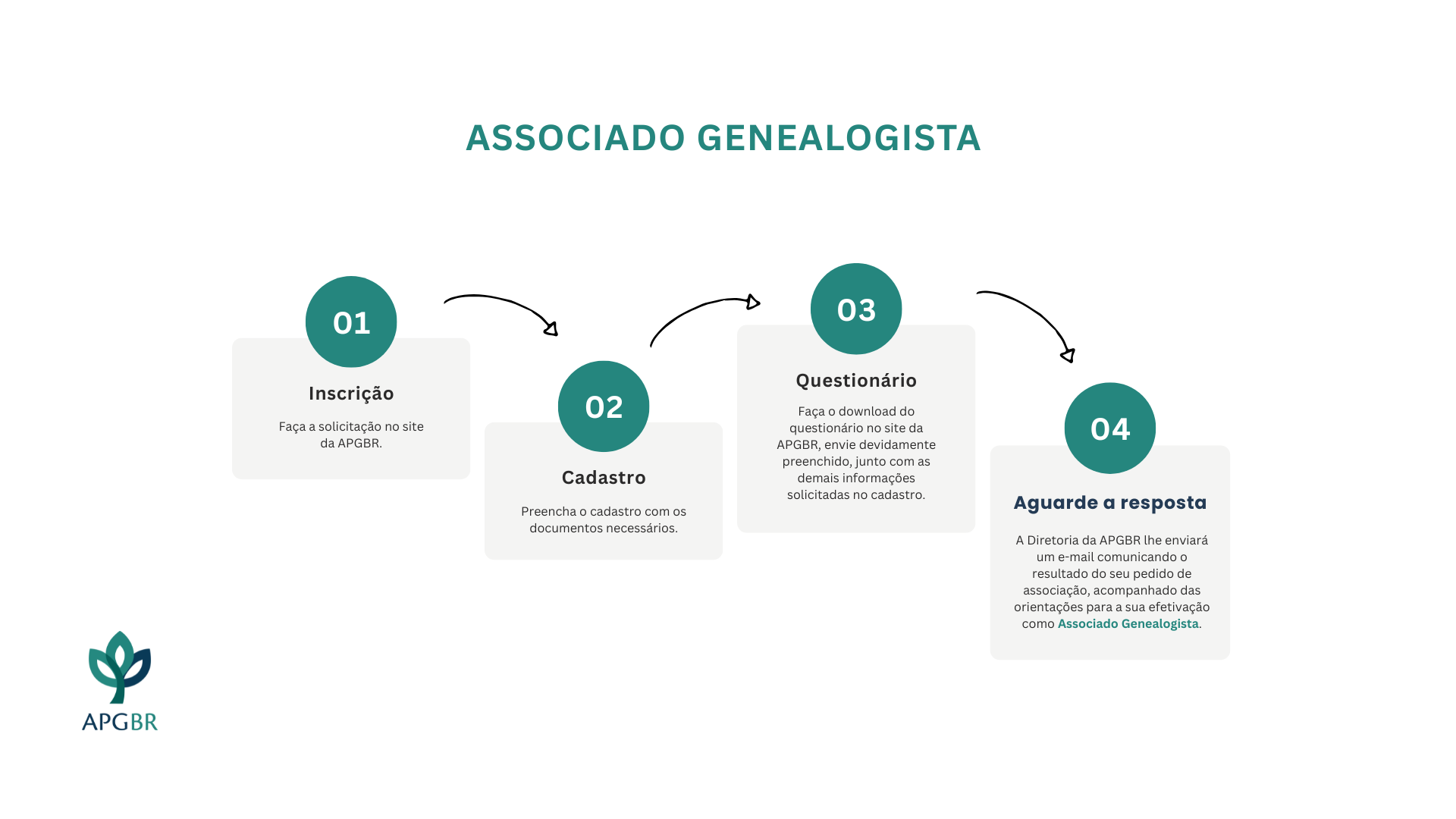 ASSOCIADO GENEALOGISTA

01

Inscrição

Faça a solicitação no site da APGBR.

02

Cadastro

Preencha o cadastro com os documentos necessários.

03

Questionário

Faça o download do questionário no site da APGBR, envie devidamente preenchido, junto com as demais informações solicitadas no cadastro.

04

Aguarde a resposta

A Diretoria da APGBR lhe enviará um e-mail comunicando o resultado do seu pedido de associação, acompanhado das orientações para a sua efetivação como Associado Genealogista.

APGBR